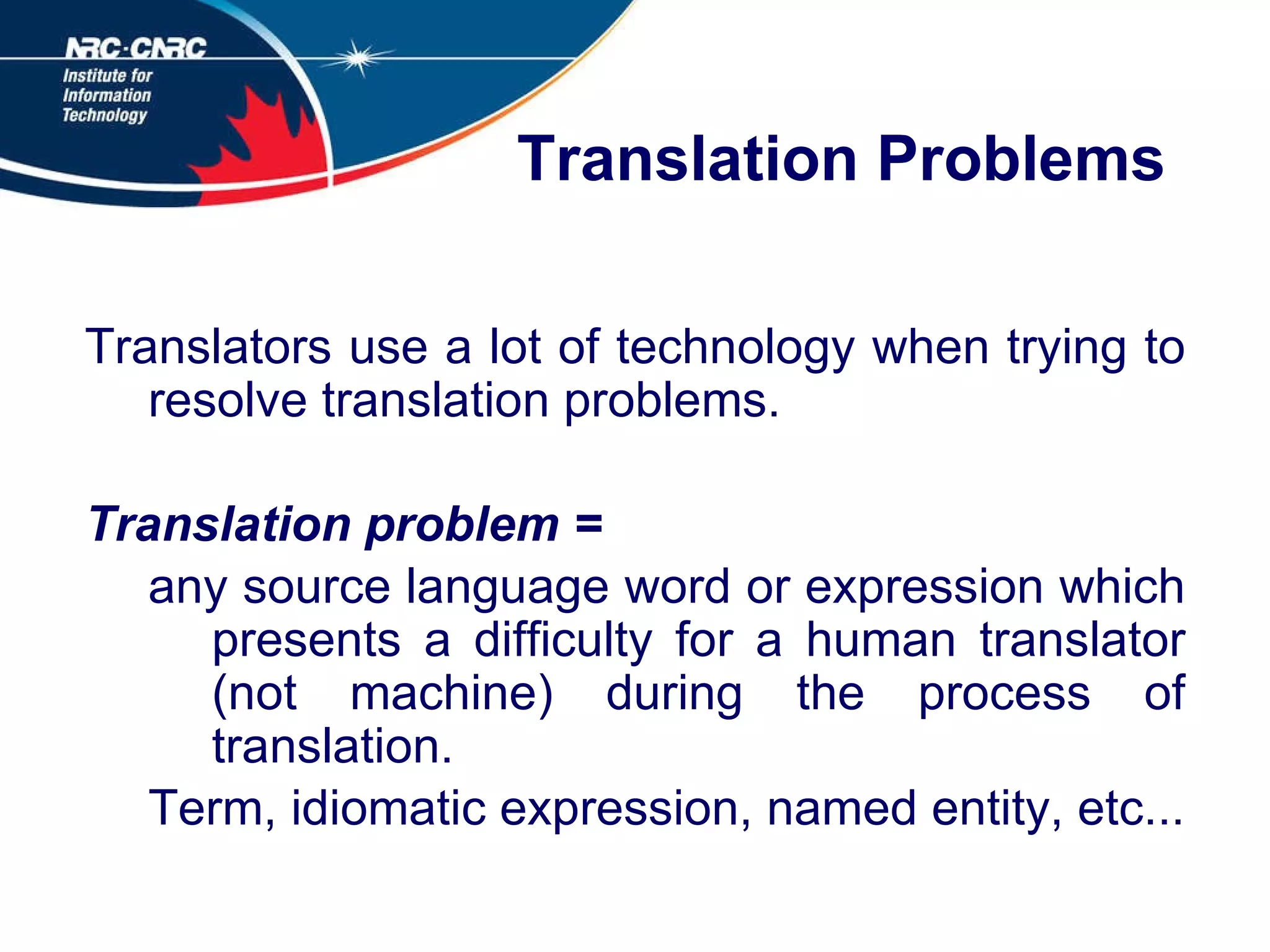 NRC·CNRC
Institute for Information Technology

Translation Problems

Translators use a lot of technology when trying to resolve translation problems.

Translation problem =

any source language word or expression which presents a difficulty for a human translator (not machine) during the process of translation.

Term, idiomatic expression, named entity, etc...